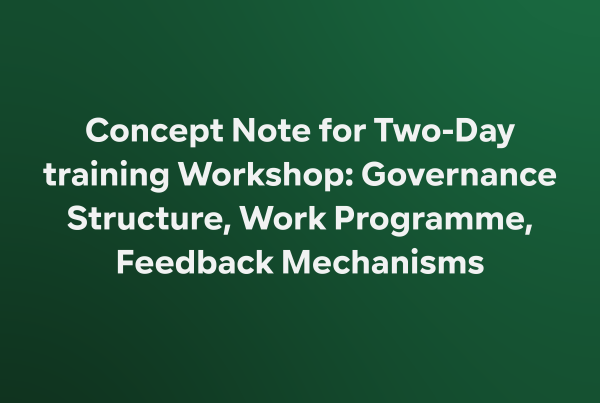 Concept Note for Two-Day training Workshop: Governance Structure, Work Programme, Feedback Mechanisms